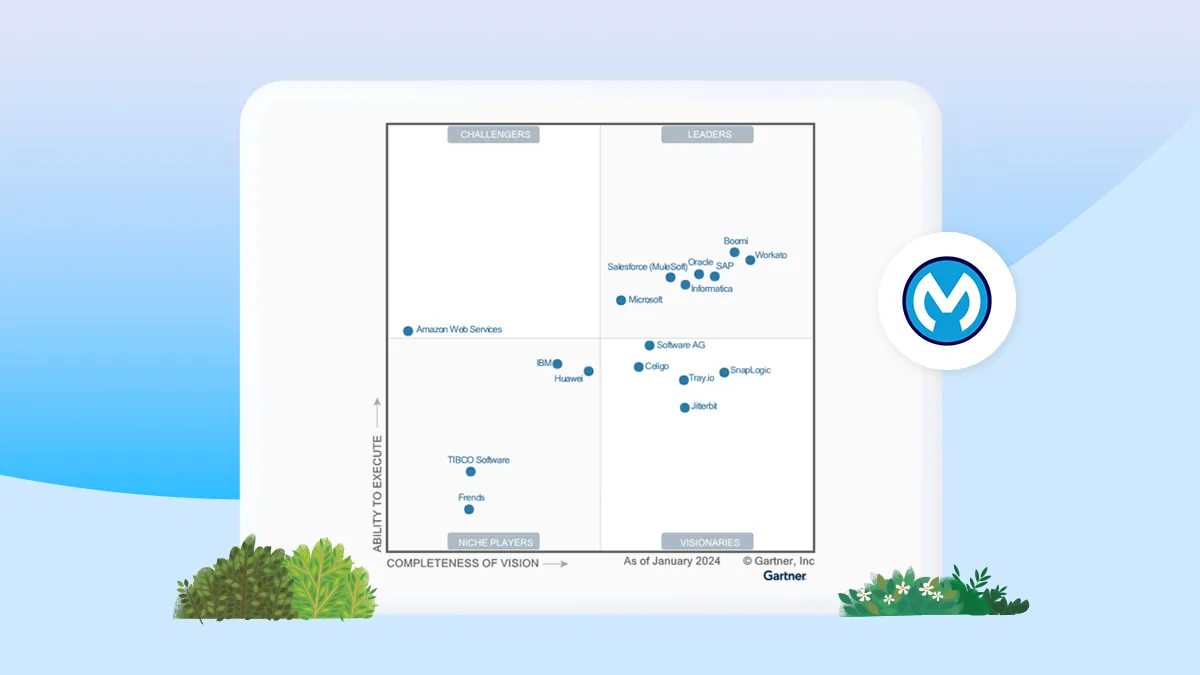 CHALLENGERS

LEADERS

Boomi
Workato
Salesforce (MuleSoft)
Oracle
SAP
Informatica
Microsoft

Amazon Web Services

Software AG
IBM
Huawei
Celigo
Tray.io
SnapLogic
Jitterbit

TIBCO Software
Frends

NICHE PLAYERS

VISIONARIES

ABILITY TO EXECUTE

COMPLETENESS OF VISION

As of January 2024

© Gartner, Inc

Gartner